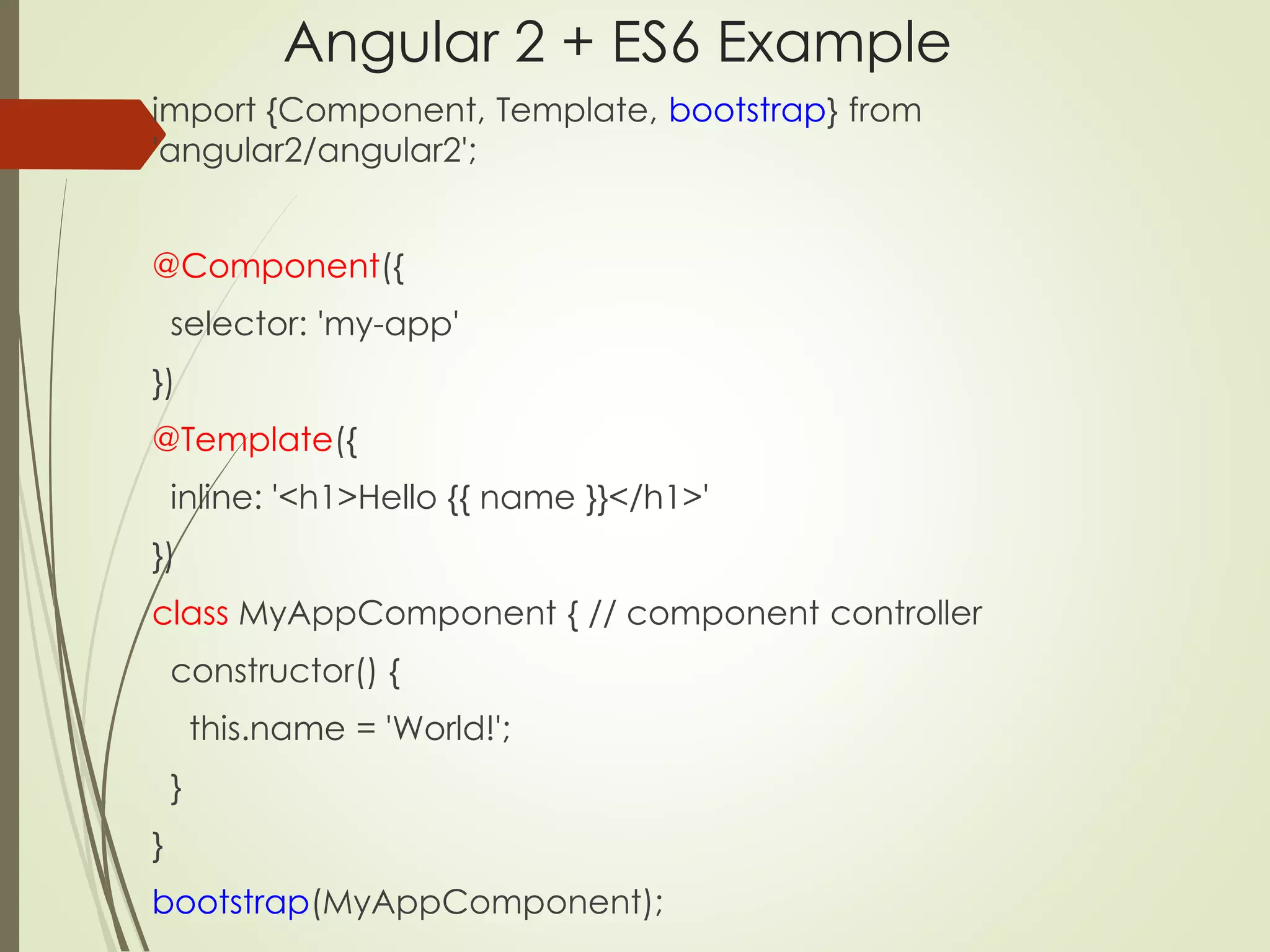 Angular 2 + ES6 Example

import {Component, Template, bootstrap} from 'angular2/angular2';

@Component({
 selector: 'my-app'
})
@Template({
 inline: '<h1>Hello {{ name }}</h1>'
})
class MyAppComponent { // component controller
 constructor() {
  this.name = 'World!';
 }
}
bootstrap(MyAppComponent);